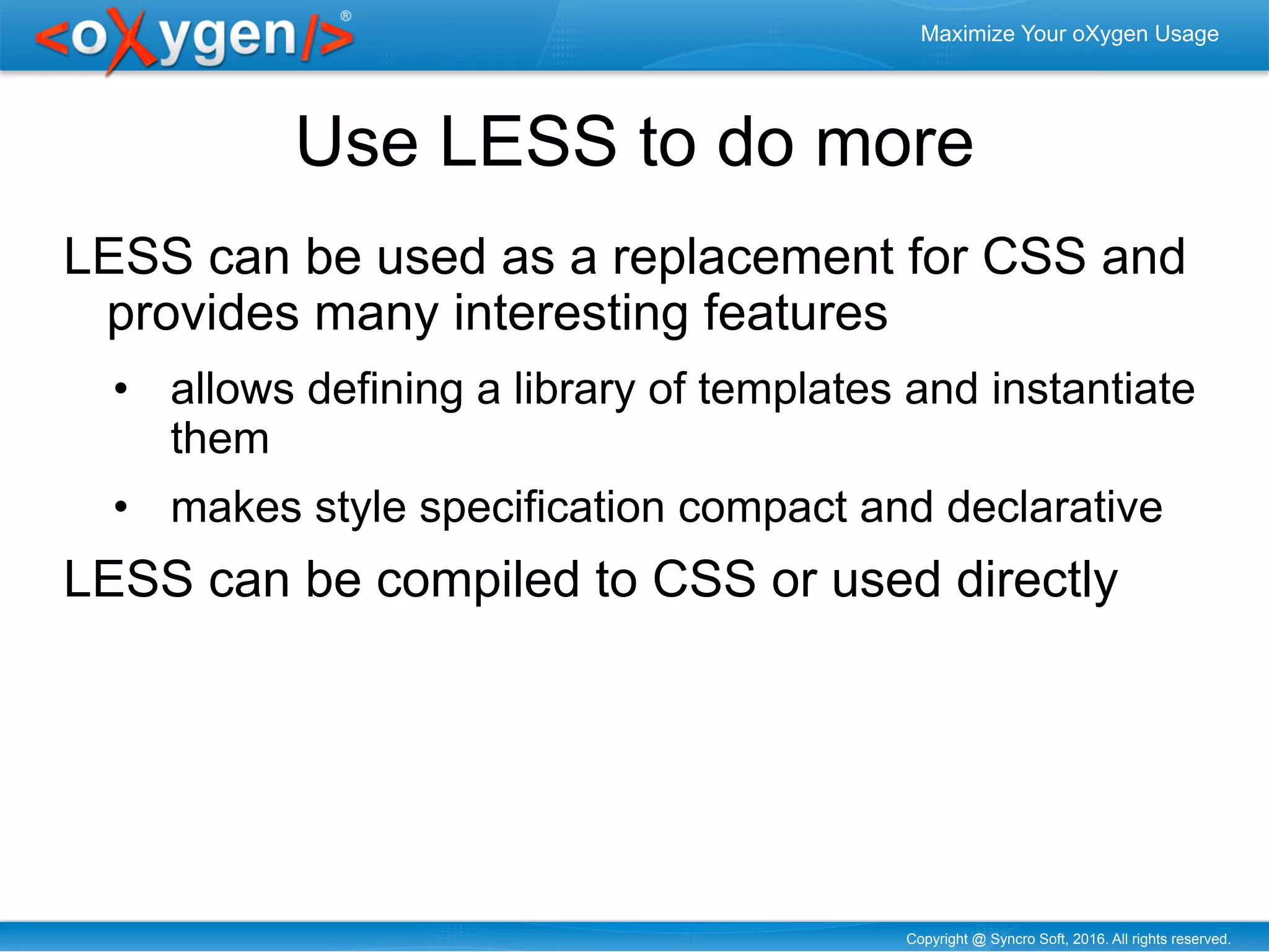 <oXygen/>®

Maximize Your oXygen Usage

Use LESS to do more

LESS can be used as a replacement for CSS and provides many interesting features

• allows defining a library of templates and instantiate them

• makes style specification compact and declarative

LESS can be compiled to CSS or used directly

Copyright @ Syncro Soft, 2016. All rights reserved.